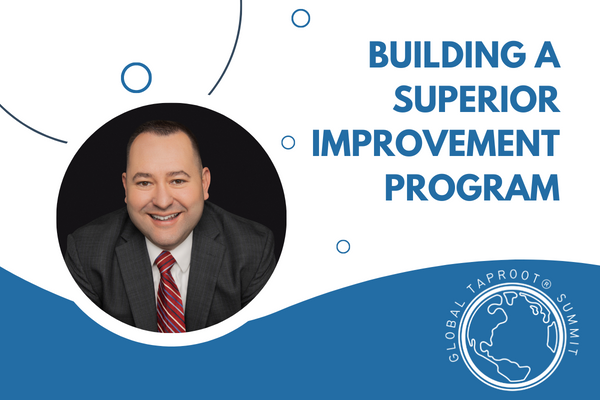 BUILDING A SUPERIOR IMPROVEMENT PROGRAM

GLOBAL TAPROOT® SUMMIT